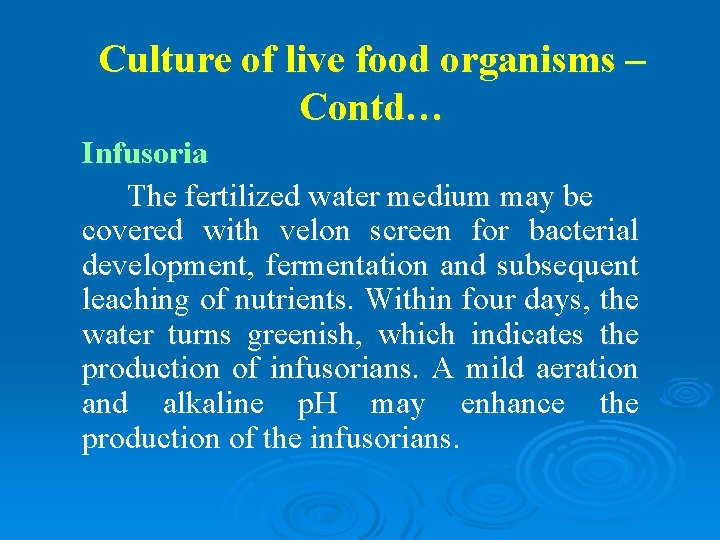 Culture of live food organisms – Contd…

Infusoria

The fertilized water medium may be covered with velon screen for bacterial development, fermentation and subsequent leaching of nutrients. Within four days, the water turns greenish, which indicates the production of infusorians. A mild aeration and alkaline pH may enhance the production of the infusorians.